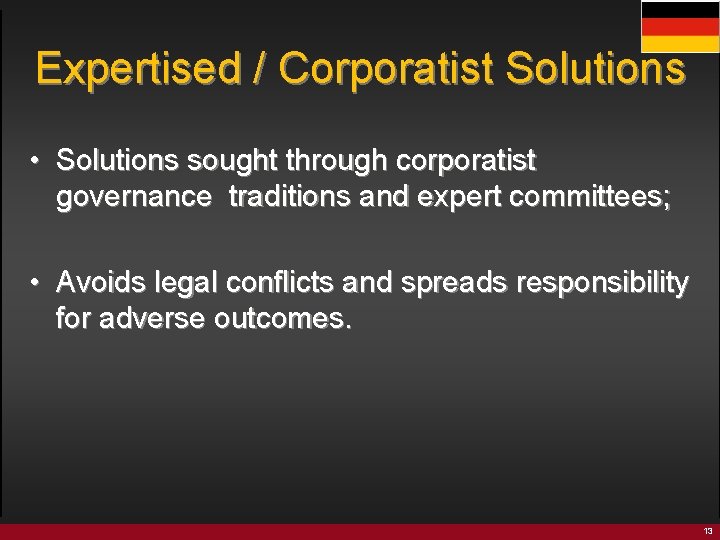 Expertised / Corporatist Solutions

• Solutions sought through corporatist governance traditions and expert committees;

• Avoids legal conflicts and spreads responsibility for adverse outcomes.

13